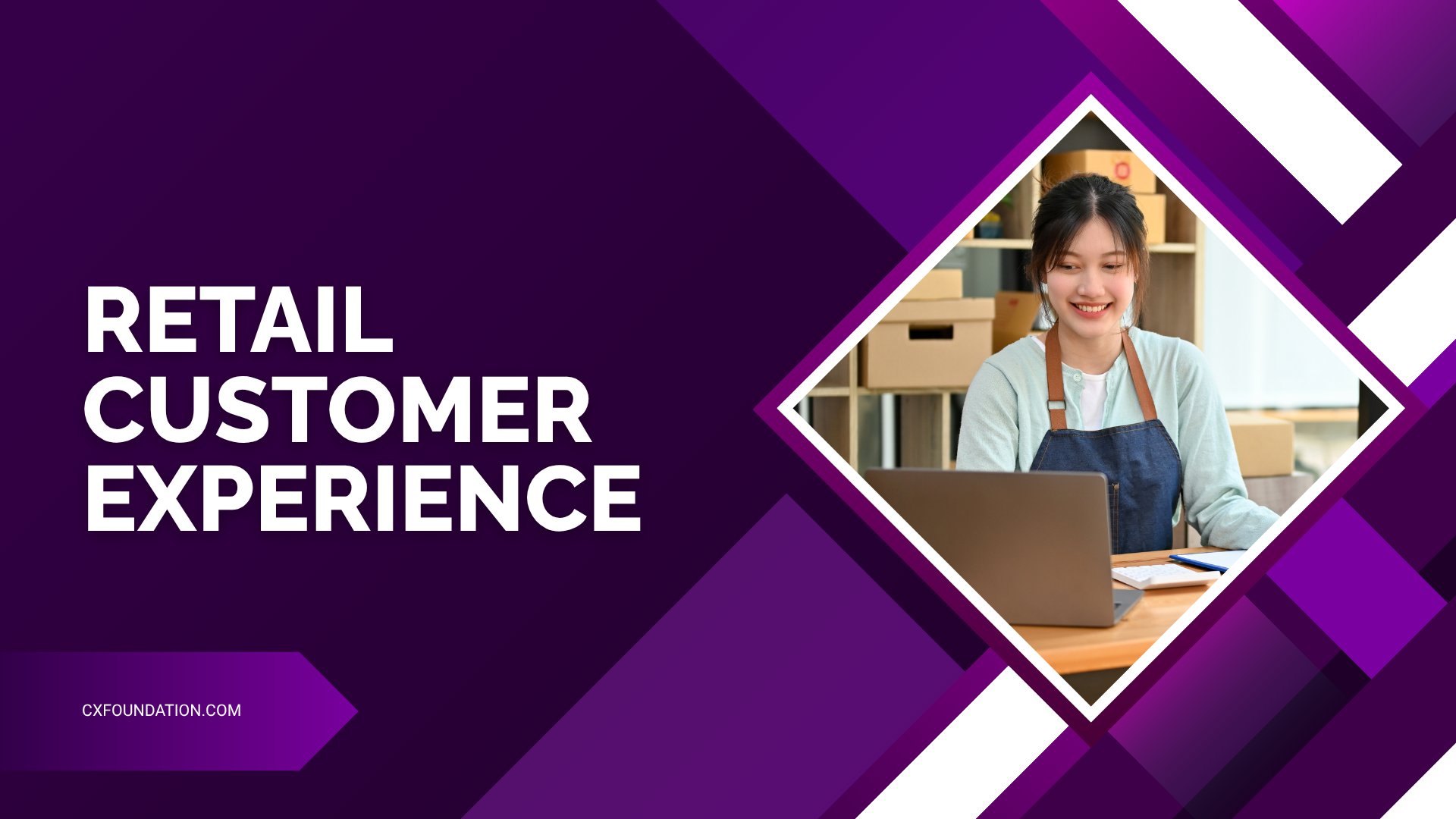 RETAIL CUSTOMER EXPERIENCE

CXFOUNDATION.COM